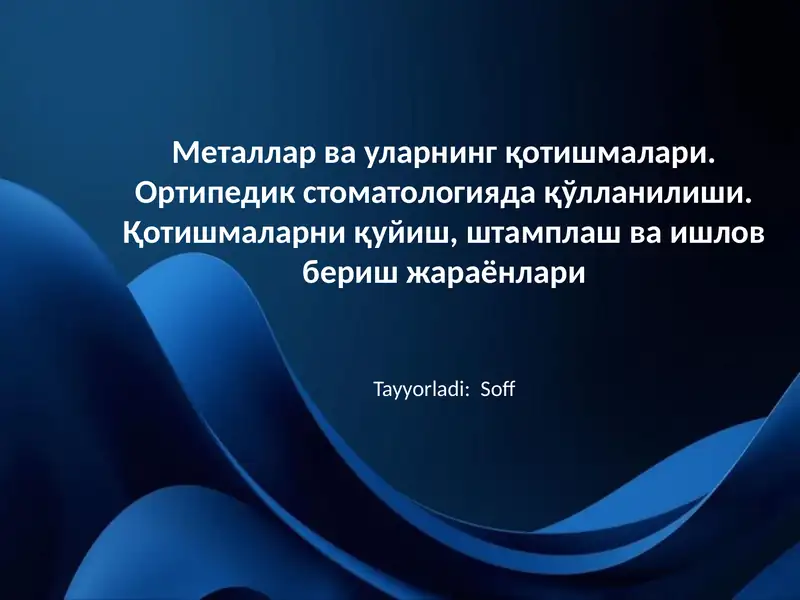 Металлар ва уларнинг қотишмалари. Ортипедик стоматологияда қўлланилиши. Қотишмаларни қуйиш, штамплаш ва ишлов бериш жараёнлари

Tayyorladi: Soff